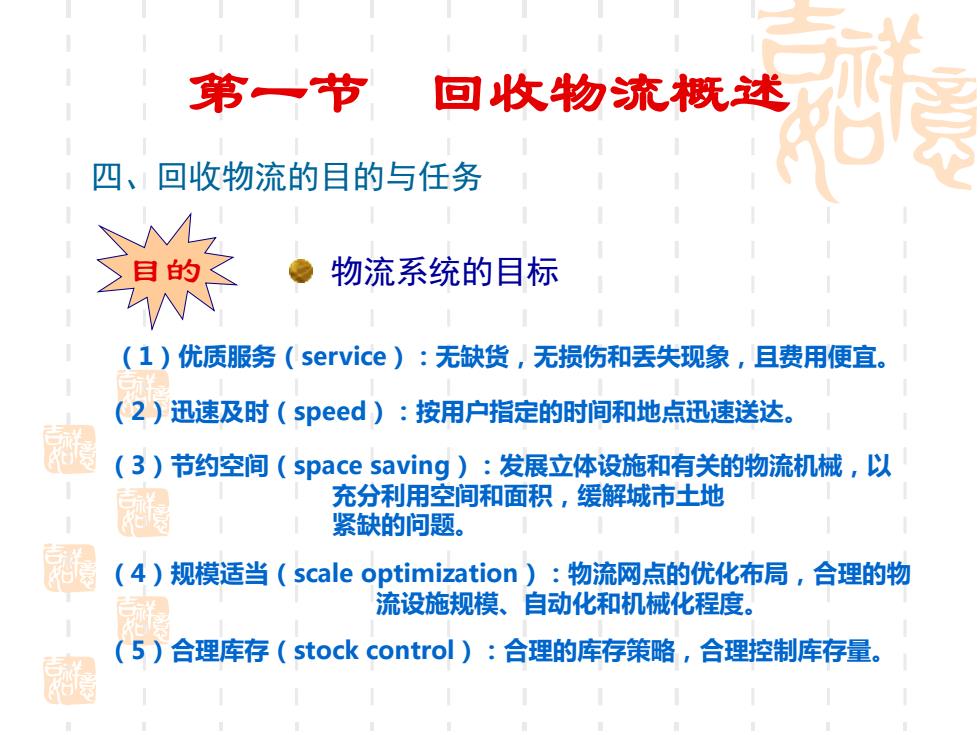 第一节　回收物流概述

四、回收物流的目的与任务

目的

物流系统的目标

（1）优质服务（service）：无缺货，无损伤和丢失现象，且费用便宜。

（2）迅速及时（speed）：按用户指定的时间和地点迅速送达。

（3）节约空间（space saving）：发展立体设施和有关的物流机械，以充分利用空间和面积，缓解城市土地紧缺的问题。

（4）规模适当（scale optimization）：物流网点的优化布局，合理的物流设施规模、自动化和机械化程度。

（5）合理库存（stock control）：合理的库存策略，合理控制库存量。